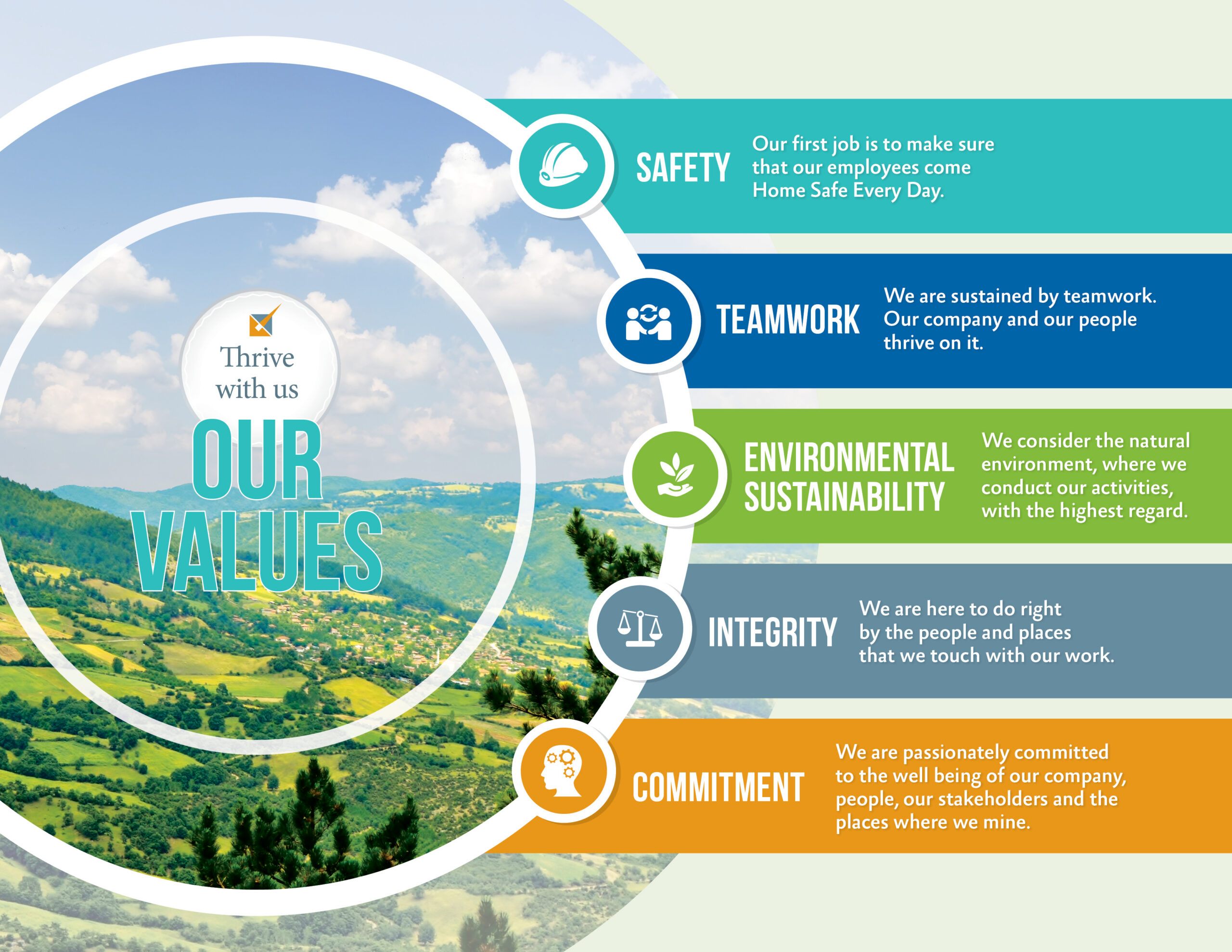 Thrive with us

OUR VALUES

SAFETY

Our first job is to make sure that our employees come Home Safe Every Day.

TEAMWORK

We are sustained by teamwork. Our company and our people thrive on it.

ENVIRONMENTAL SUSTAINABILITY

We consider the natural environment, where we conduct our activities, with the highest regard.

INTEGRITY

We are here to do right by the people and places that we touch with our work.

COMMITMENT

We are passionately committed to the well being of our company, people, our stakeholders and the places where we mine.